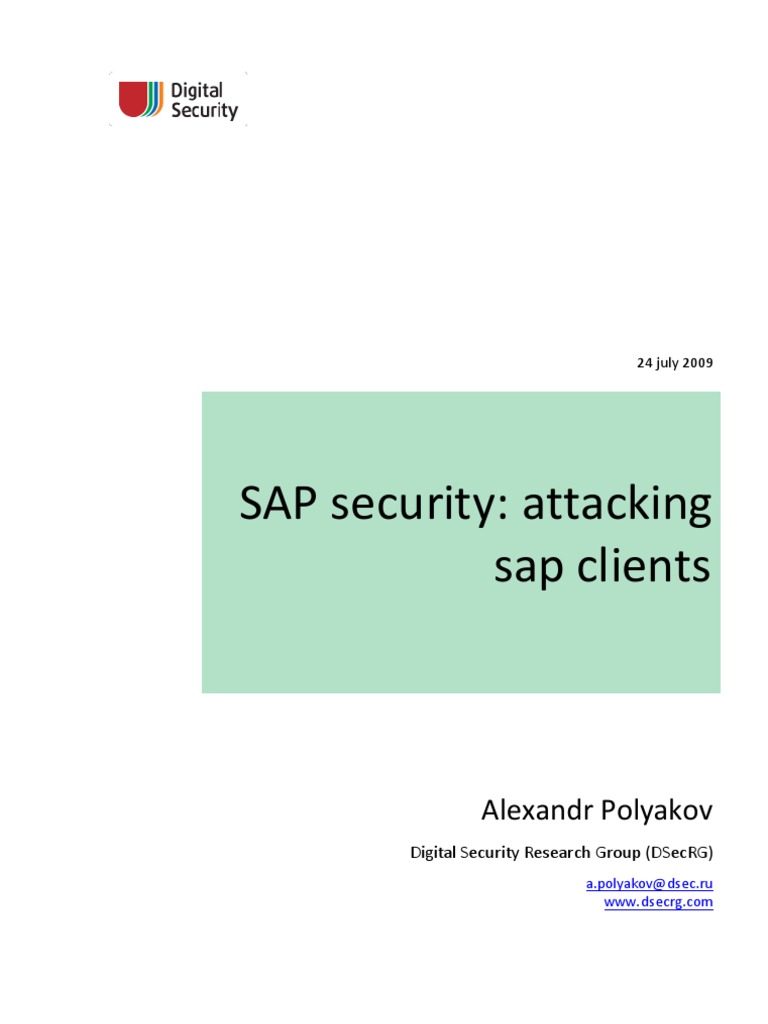 Digital Security

24 july 2009

SAP security: attacking sap clients

Alexandr Polyakov

Digital Security Research Group (DSecRG)

a.polyakov@dsec.ru
www.dsecrg.com